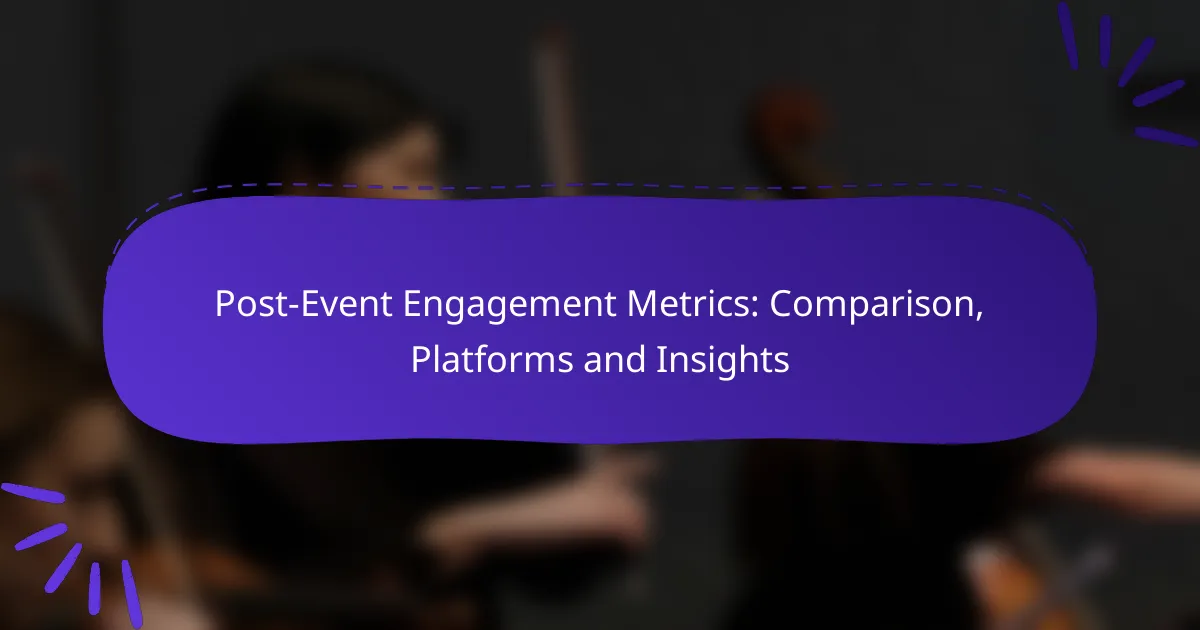 Post-Event Engagement Metrics: Comparison, Platforms and Insights